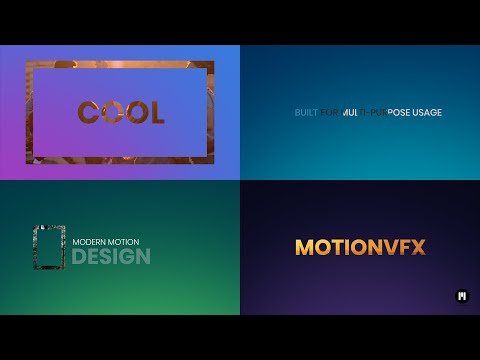 COOL

BUILT FOR MULTI-PURPOSE USAGE

MODERN MOTION
DESIGN

MOTIONVFX